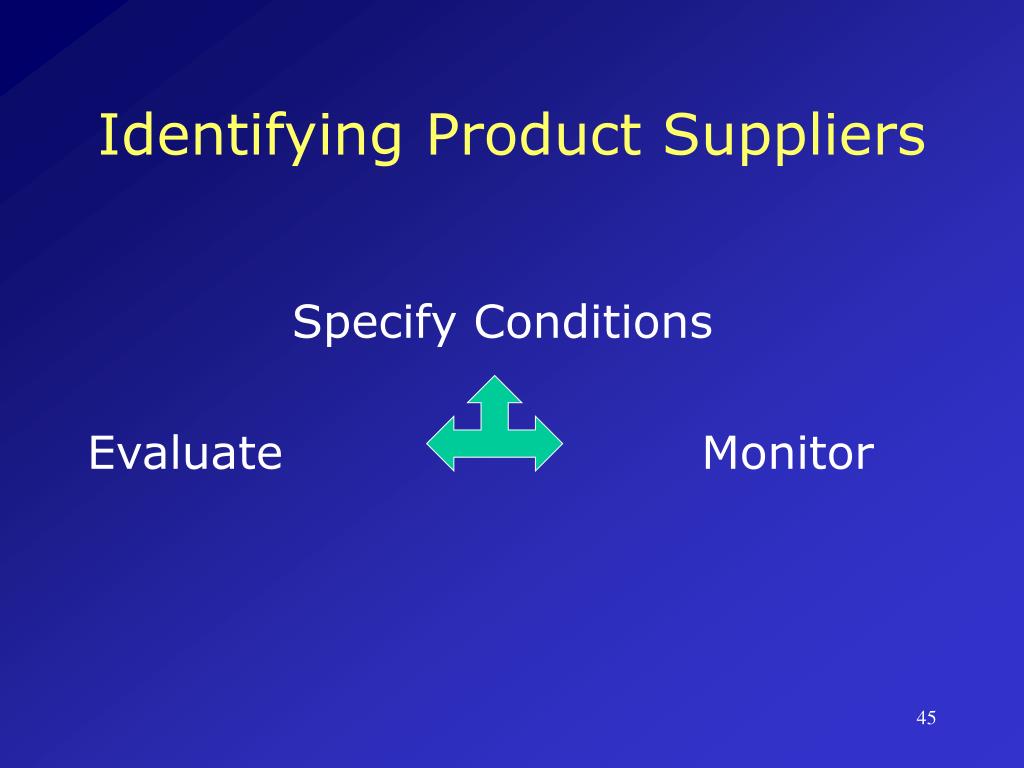 Identifying Product Suppliers

Specify Conditions

Evaluate

Monitor

45